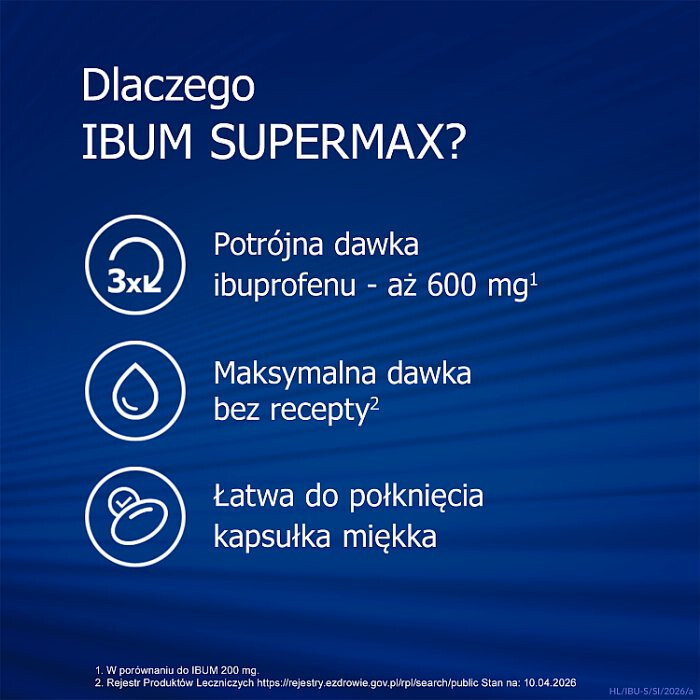 Dlaczego
IBUM SUPERMAX?

3x

Potrójna dawka ibuprofenu - aż 600 mg$^1$

Maksymalna dawka bez recepty$^2$

Łatwa do połknięcia kapsułka miękka

1. W porównaniu do IBUM 200 mg.
2. Rejestr Produktów Leczniczych https://rejestry.ezdrowie.gov.pl/rpl/search/public Stan na: 10.04.2026

HL/IBU-S/SI/2026/a